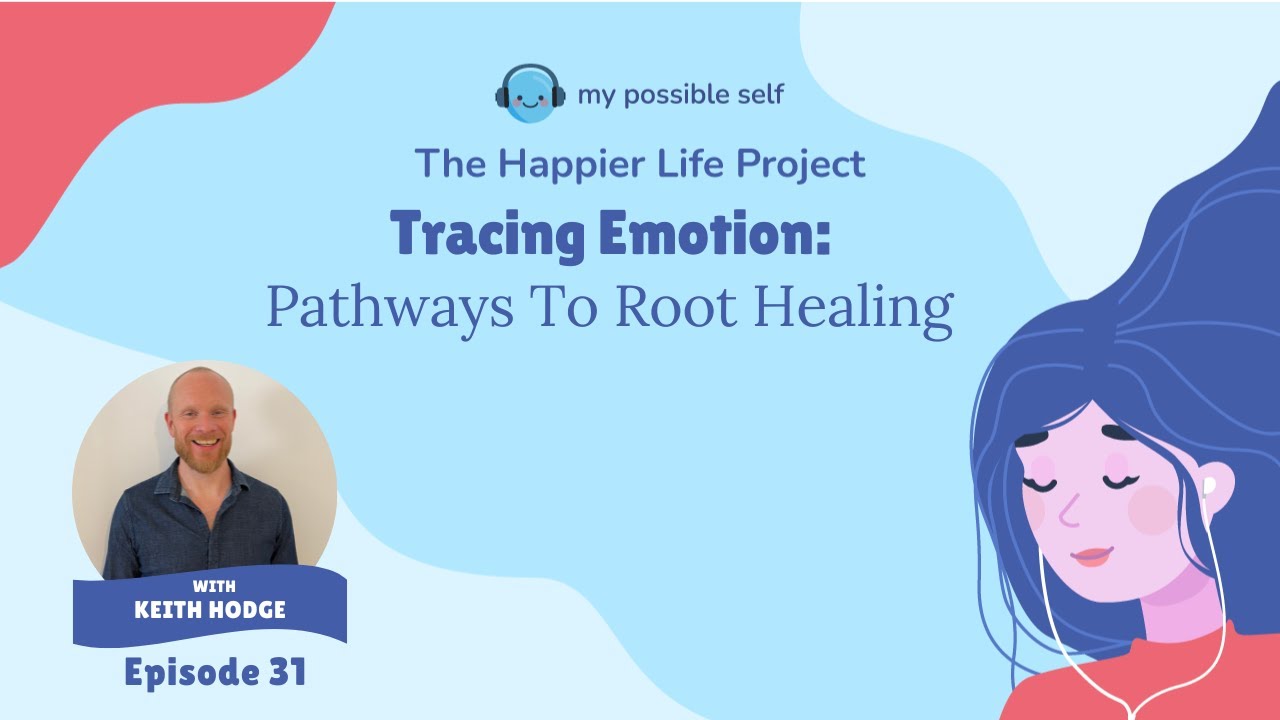 my possible self

The Happier Life Project

Tracing Emotion:
Pathways To Root Healing

WITH
KEITH HODGE

Episode 31